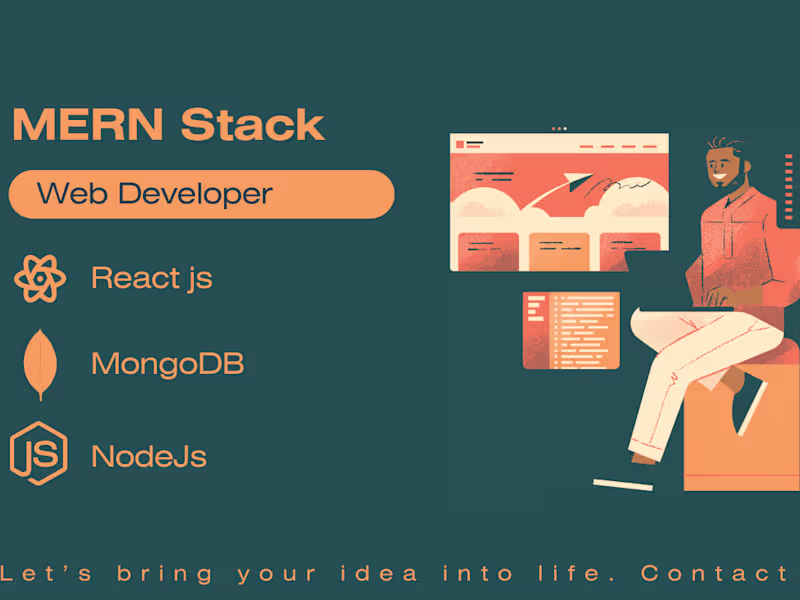 MERN Stack

Web Developer

React js

MongoDB

JS NodeJs

Let's bring your idea into life. Contact